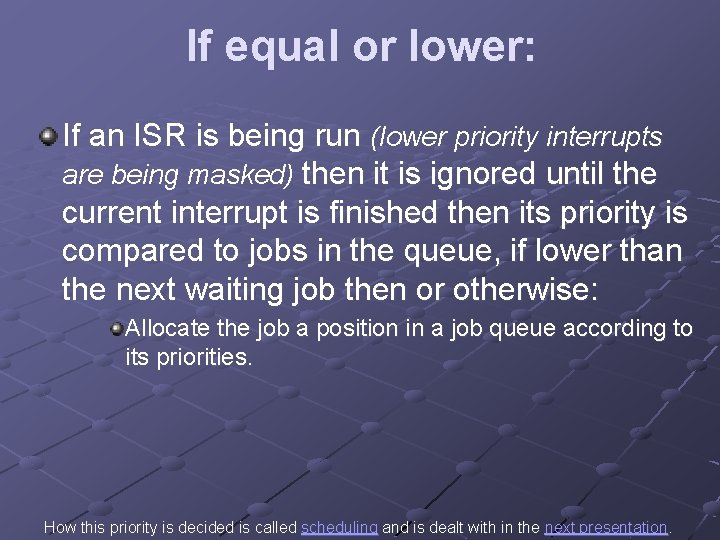 If equal or lower:

If an ISR is being run (lower priority interrupts are being masked) then it is ignored until the current interrupt is finished then its priority is compared to jobs in the queue, if lower than the next waiting job then or otherwise:

Allocate the job a position in a job queue according to its priorities.

How this priority is decided is called scheduling and is dealt with in the next presentation.